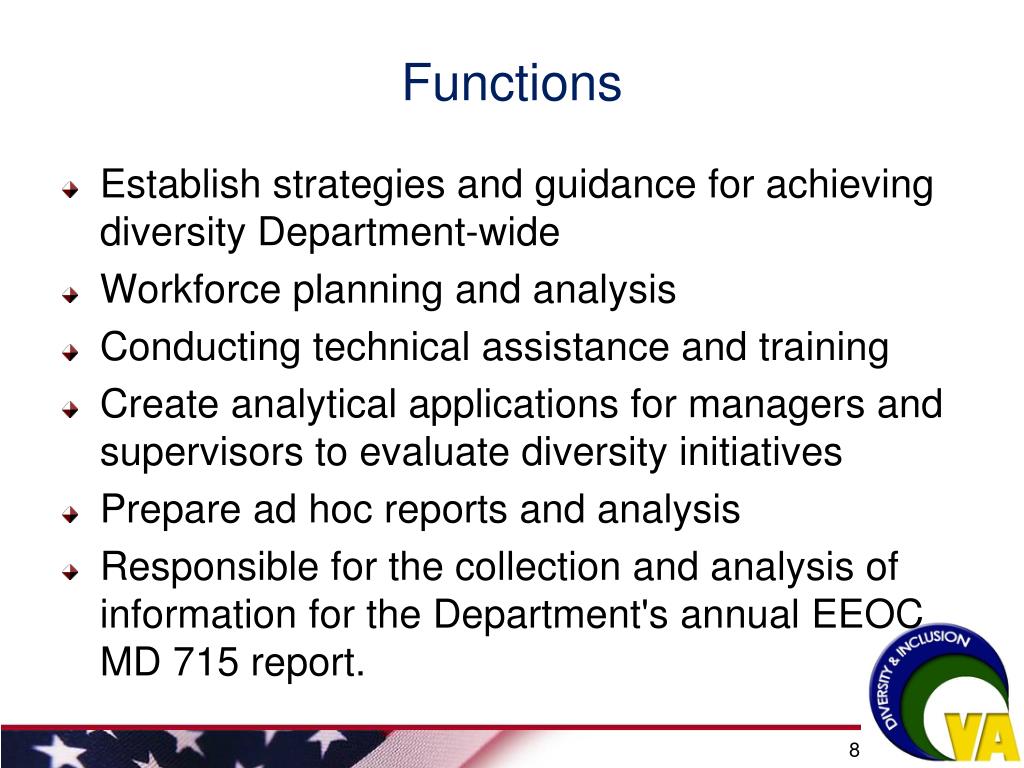 Functions

Establish strategies and guidance for achieving diversity Department-wide

Workforce planning and analysis

Conducting technical assistance and training

Create analytical applications for managers and supervisors to evaluate diversity initiatives

Prepare ad hoc reports and analysis

Responsible for the collection and analysis of information for the Department's annual EEOC MD 715 report.

DIVERSITY & INCLUSION

VA

8